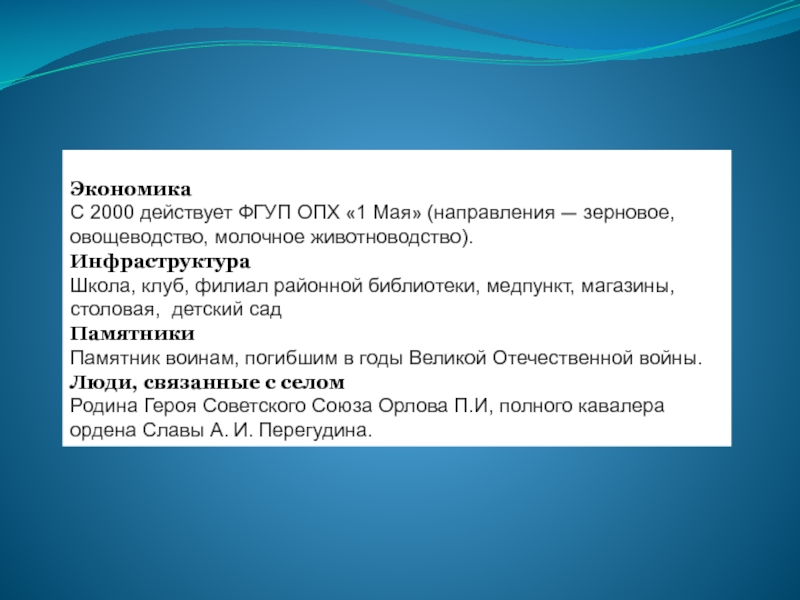 Экономика
С 2000 действует ФГУП ОПХ «1 Мая» (направления — зерновое, овощеводство, молочное животноводство).
Инфраструктура
Школа, клуб, филиал районной библиотеки, медпункт, магазины, столовая, детский сад
Памятники
Памятник воинам, погибшим в годы Великой Отечественной войны.
Люди, связанные с селом
Родина Героя Советского Союза Орлова П.И, полного кавалера ордена Славы А. И. Перегудина.